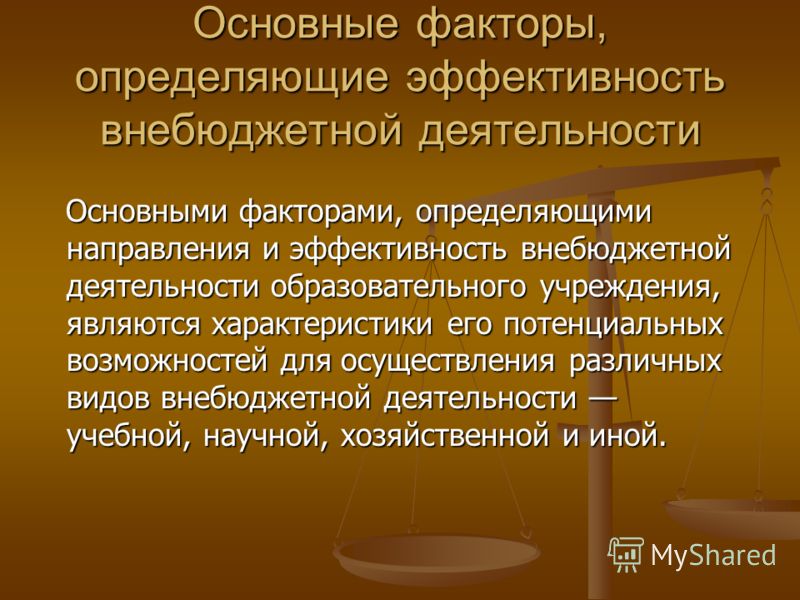 Основные факторы, определяющие эффективность внебюджетной деятельности

Основными факторами, определяющими направления и эффективность внебюджетной деятельности образовательного учреждения, являются характеристики его потенциальных возможностей для осуществления различных видов внебюджетной деятельности — учебной, научной, хозяйственной и иной.

MyShared